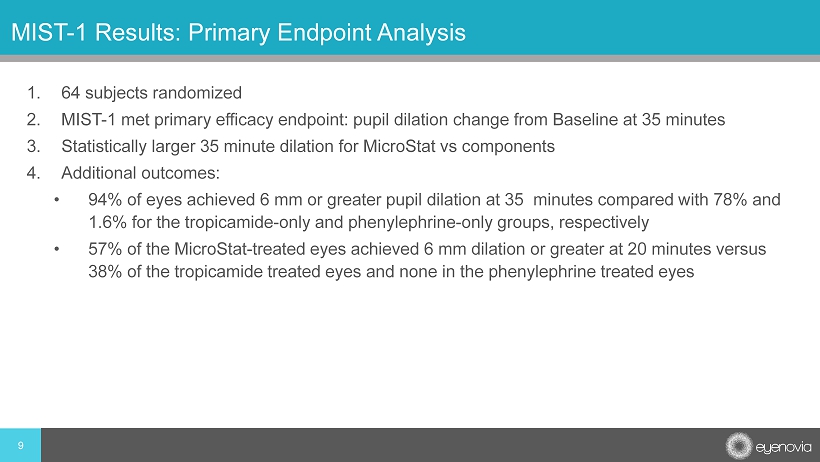 MIST-1 Results: Primary Endpoint Analysis

1. 64 subjects randomized
2. MIST-1 met primary efficacy endpoint: pupil dilation change from Baseline at 35 minutes
3. Statistically larger 35 minute dilation for MicroStat vs components
4. Additional outcomes:
• 94% of eyes achieved 6 mm or greater pupil dilation at 35 minutes compared with 78% and 1.6% for the tropicamide-only and phenylephrine-only groups, respectively
• 57% of the MicroStat-treated eyes achieved 6 mm dilation or greater at 20 minutes versus 38% of the tropicamide treated eyes and none in the phenylephrine treated eyes

9

eyenovia